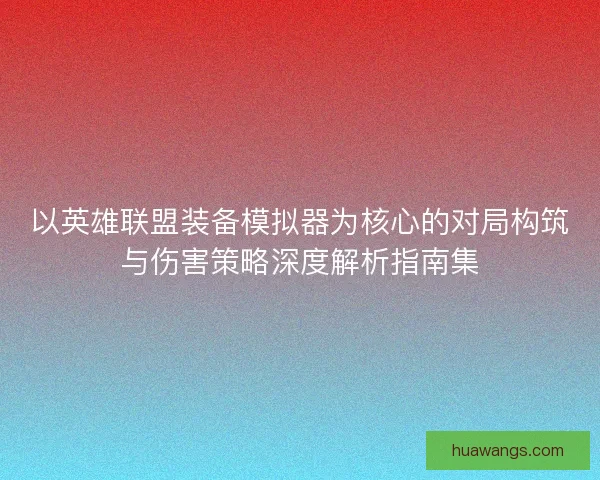 以英雄联盟装备模拟器为核心的对局构筑与伤害策略深度解析指南集

huawangs.com